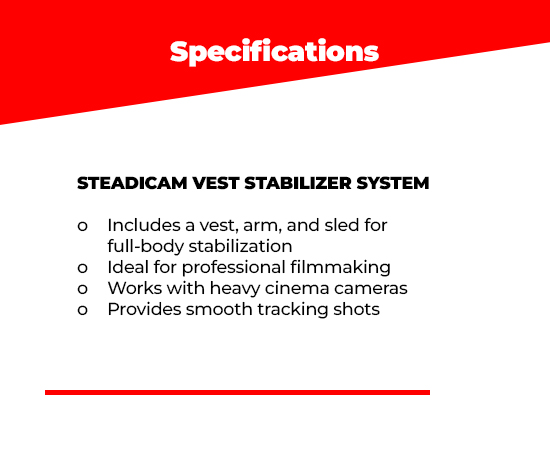 Specifications

STEADICAM VEST STABILIZER SYSTEM

o Includes a vest, arm, and sled for full-body stabilization
o Ideal for professional filmmaking
o Works with heavy cinema cameras
o Provides smooth tracking shots